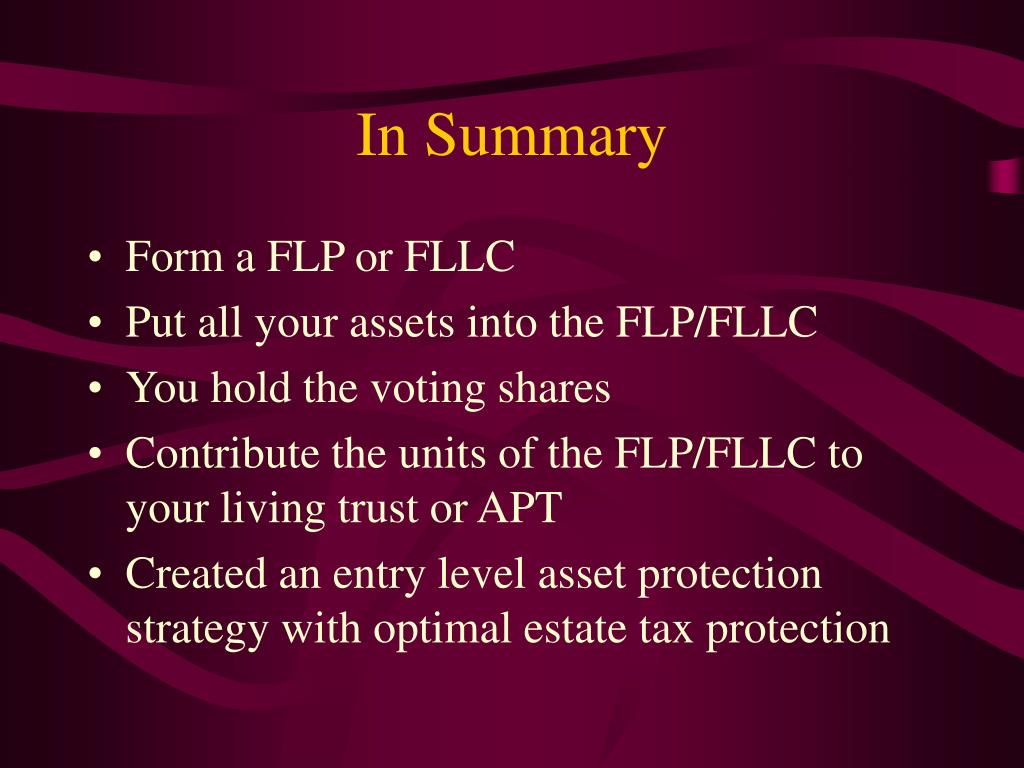 In Summary

• Form a FLP or FLLC
• Put all your assets into the FLP/FLLC
• You hold the voting shares
• Contribute the units of the FLP/FLLC to your living trust or APT
• Created an entry level asset protection strategy with optimal estate tax protection